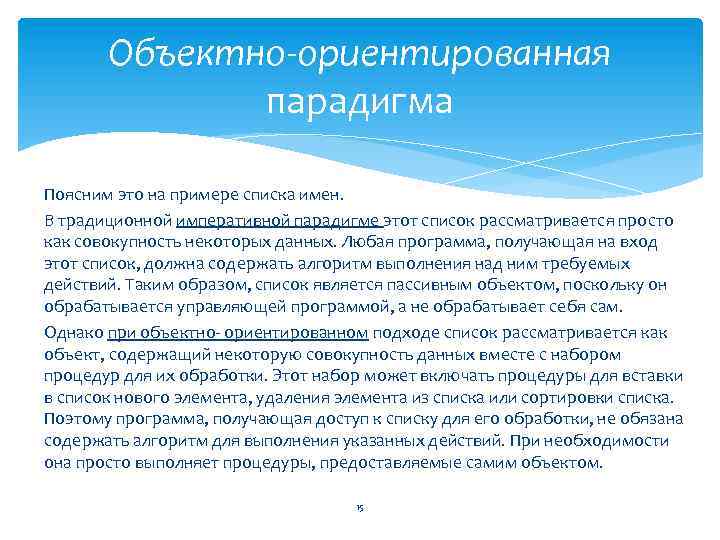 Объектно-ориентированная парадигма

Поясним это на примере списка имен.

В традиционной императивной парадигме этот список рассматривается просто как совокупность некоторых данных. Любая программа, получающая на вход этот список, должна содержать алгоритм выполнения над ним требуемых действий. Таким образом, список является пассивным объектом, поскольку он обрабатывается управляющей программой, а не обрабатывает себя сам.

Однако при объектно- ориентированном подходе список рассматривается как объект, содержащий некоторую совокупность данных вместе с набором процедур для их обработки. Этот набор может включать процедуры для вставки в список нового элемента, удаления элемента из списка или сортировки списка. Поэтому программа, получающая доступ к списку для его обработки, не обязана содержать алгоритм для выполнения указанных действий. При необходимости она просто выполняет процедуры, предоставляемые самим объектом.

15